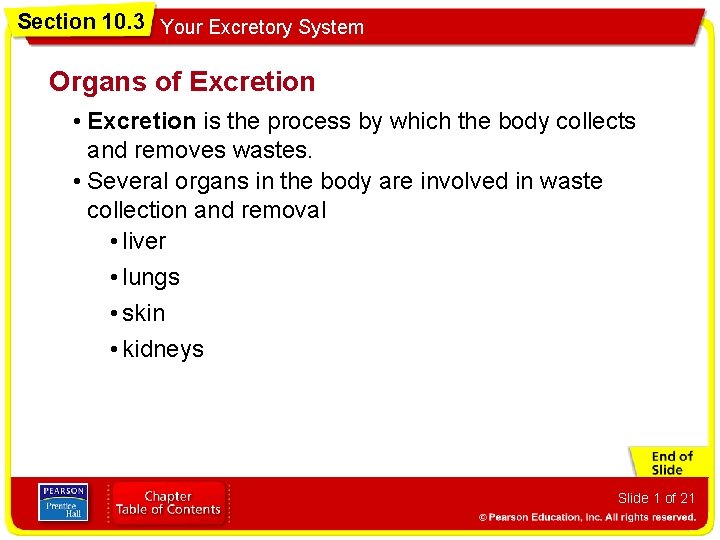 Section 10.3 Your Excretory System

Organs of Excretion

• Excretion is the process by which the body collects and removes wastes.

• Several organs in the body are involved in waste collection and removal

• liver

• lungs

• skin

• kidneys

End of Slide

PEARSON Prentice Hall

Chapter Table of Contents

Slide 1 of 21

© Pearson Education, Inc. All rights reserved.